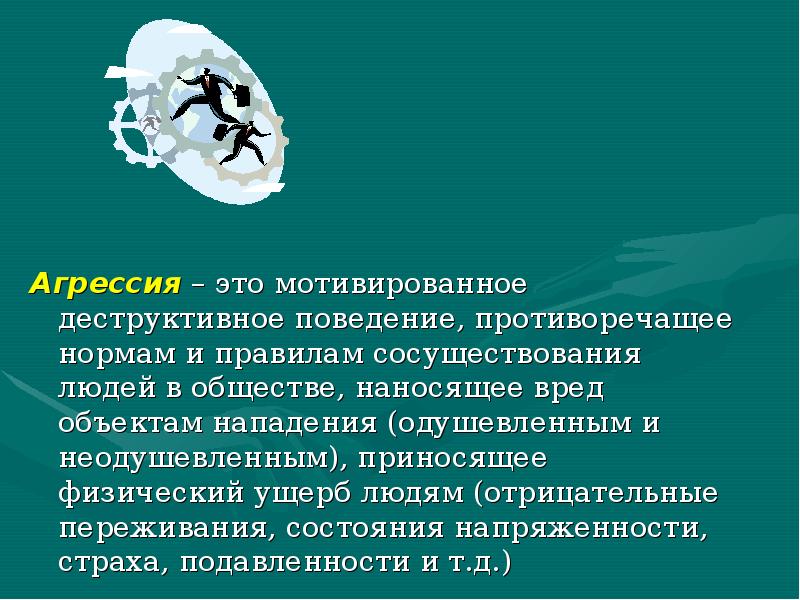 Агрессия – это мотивированное деструктивное поведение, противоречащее нормам и правилам сосуществования людей в обществе, наносящее вред объектам нападения (одушевленным и неодушевленным), приносящее физический ущерб людям (отрицательные переживания, состояния напряженности, страха, подавленности и т.д.)